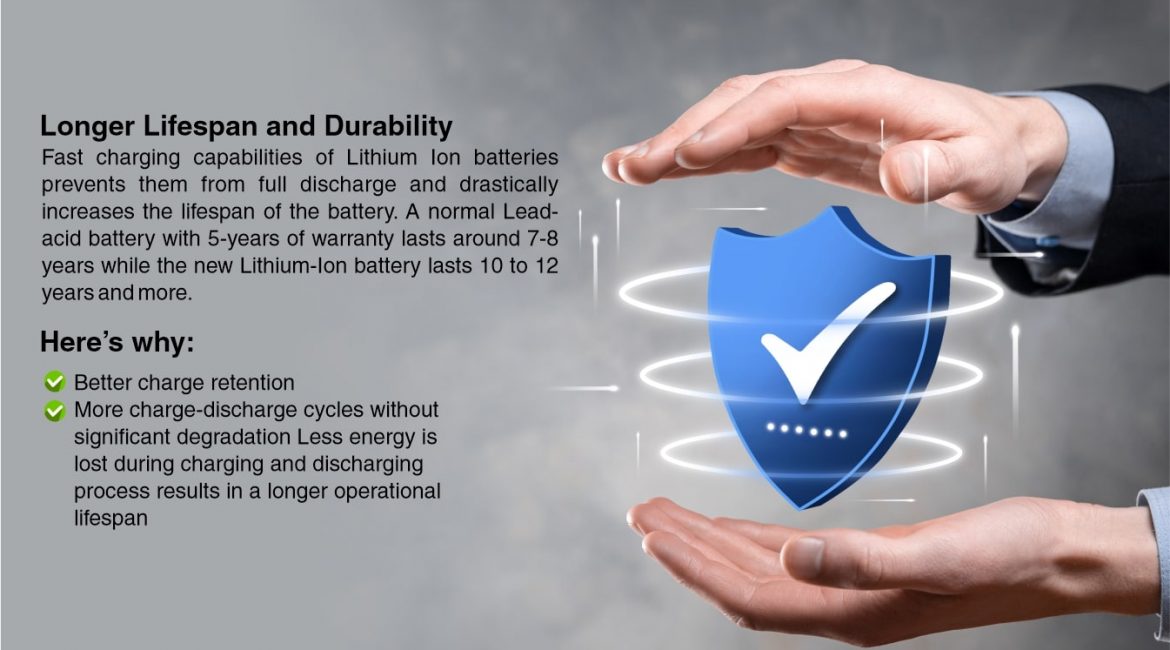 Longer Lifespan and Durability

Fast charging capabilities of Lithium Ion batteries prevents them from full discharge and drastically increases the lifespan of the battery. A normal Lead-acid battery with 5-years of warranty lasts around 7-8 years while the new Lithium-Ion battery lasts 10 to 12 years and more.

Here's why:

Better charge retention

More charge-discharge cycles without significant degradation Less energy is lost during charging and discharging process results in a longer operational lifespan